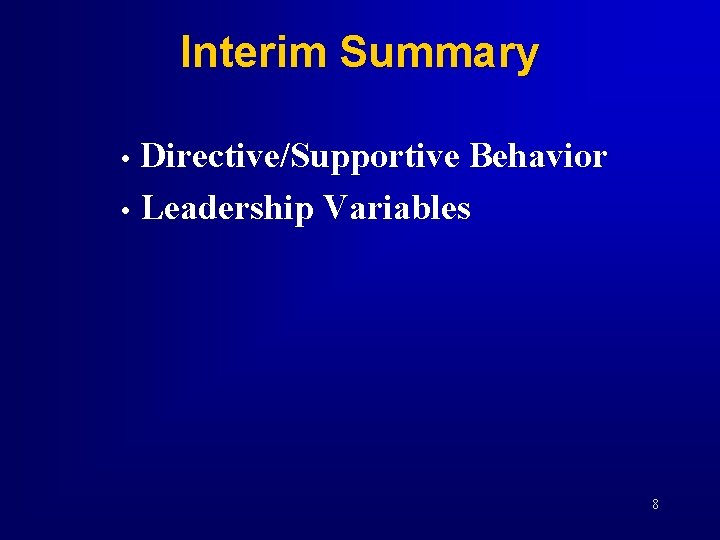 Interim Summary

• Directive/Supportive Behavior
• Leadership Variables

8